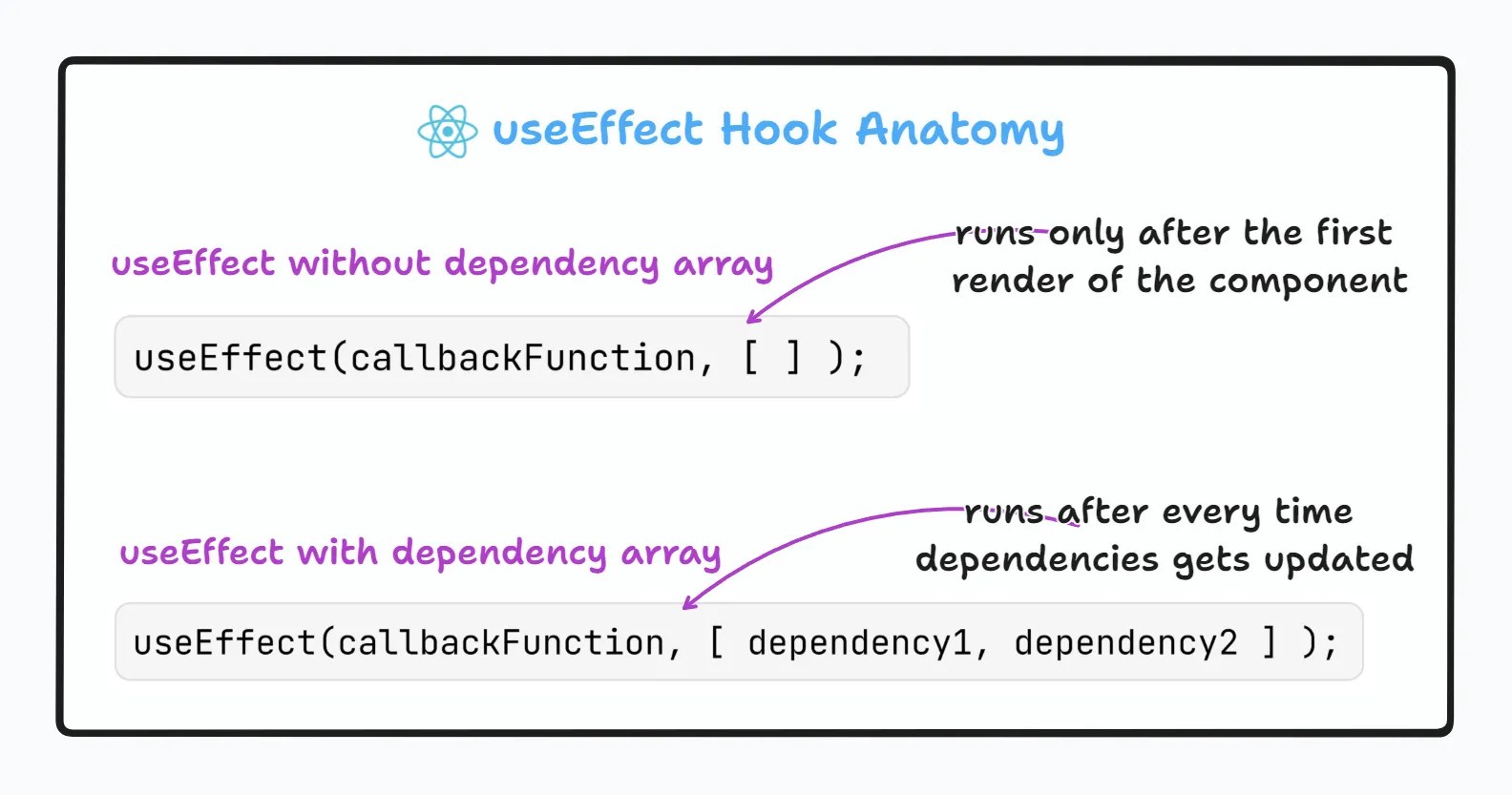 useEffect Hook Anatomy

useEffect without dependency array

runs only after the first render of the component

useEffect(callbackFunction, [ ] );

useEffect with dependency array

runs after every time dependencies gets updated

useEffect(callbackFunction, [ dependency1, dependency2 ] );